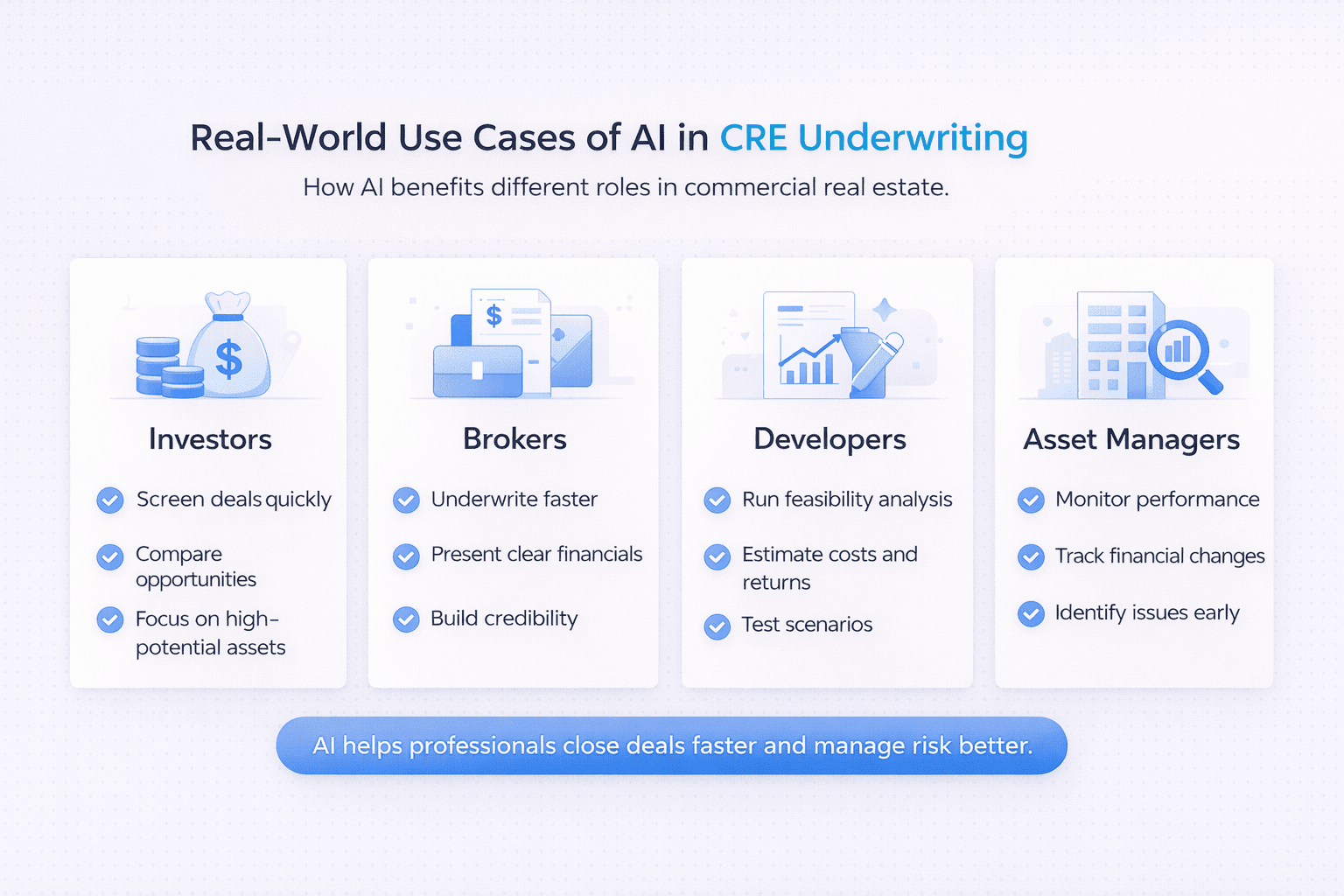 Real-World Use Cases of AI in CRE Underwriting

How AI benefits different roles in commercial real estate.

$

Investors

Screen deals quickly

Compare opportunities

Focus on high-potential assets

$

Brokers

Underwrite faster

Present clear financials

Build credibility

Developers

Run feasibility analysis

Estimate costs and returns

Test scenarios

Asset Managers

Monitor performance

Track financial changes

Identify issues early

AI helps professionals close deals faster and manage risk better.